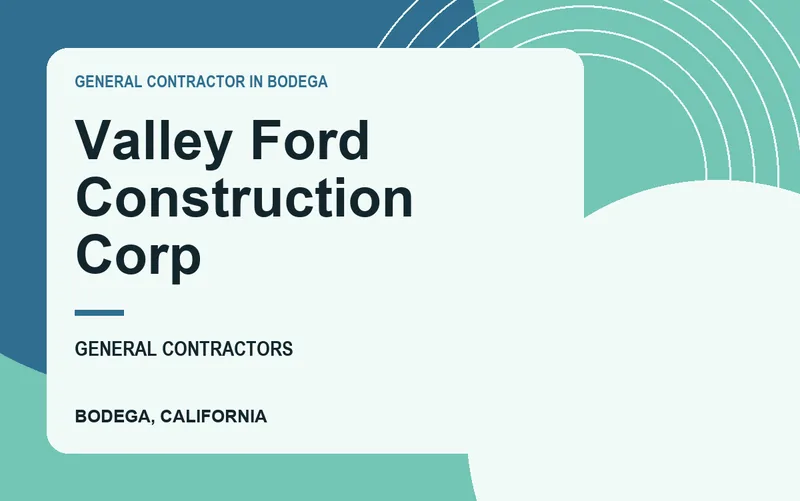 GENERAL CONTRACTOR IN BODEGA

Valley Ford Construction Corp

GENERAL CONTRACTORS

BODEGA, CALIFORNIA